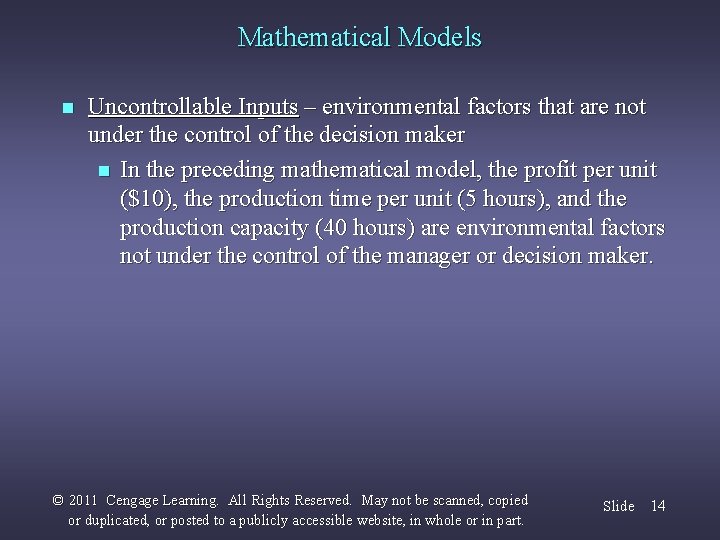 Mathematical Models

Uncontrollable Inputs – environmental factors that are not under the control of the decision maker

In the preceding mathematical model, the profit per unit (\$10), the production time per unit (5 hours), and the production capacity (40 hours) are environmental factors not under the control of the manager or decision maker.

© 2011 Cengage Learning. All Rights Reserved. May not be scanned, copied or duplicated, or posted to a publicly accessible website, in whole or in part.

Slide 14